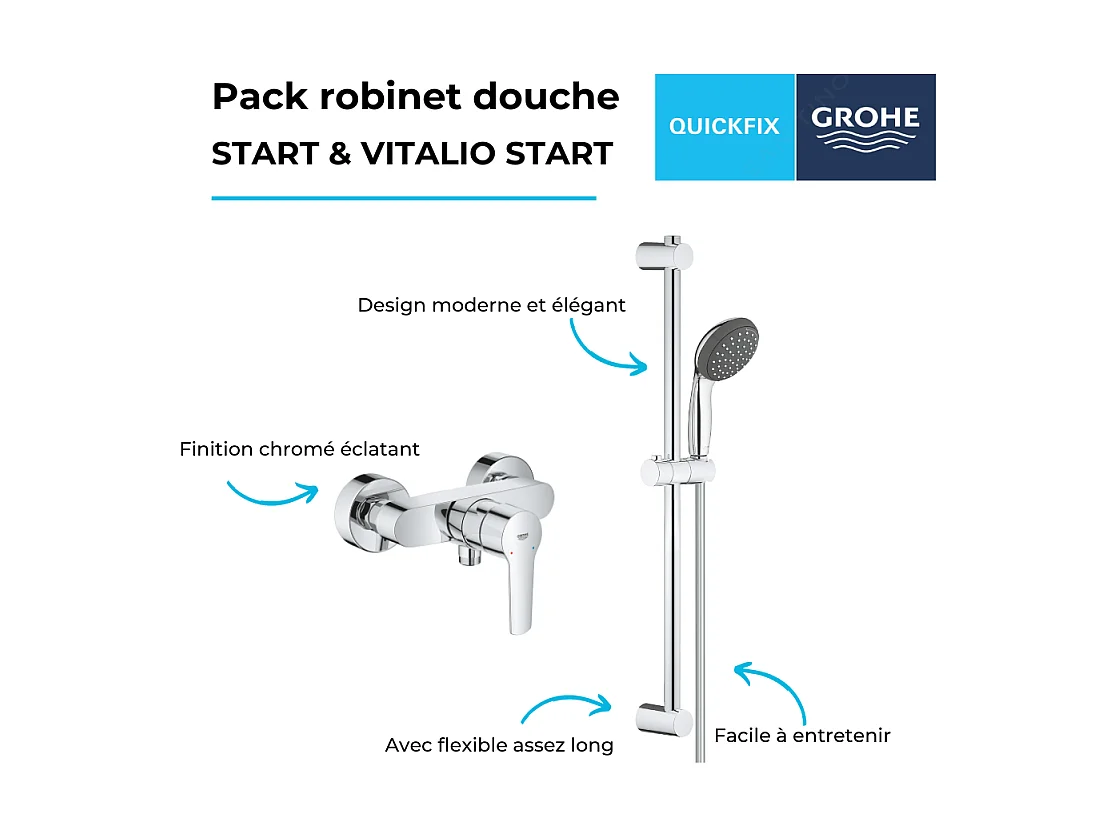 Pack robinet douche
START & VITALIO START

QUICKFIX
GROHE

Design moderne et élégant

Finition chromé éclatant

Avec flexible assez long

Facile à entretenir